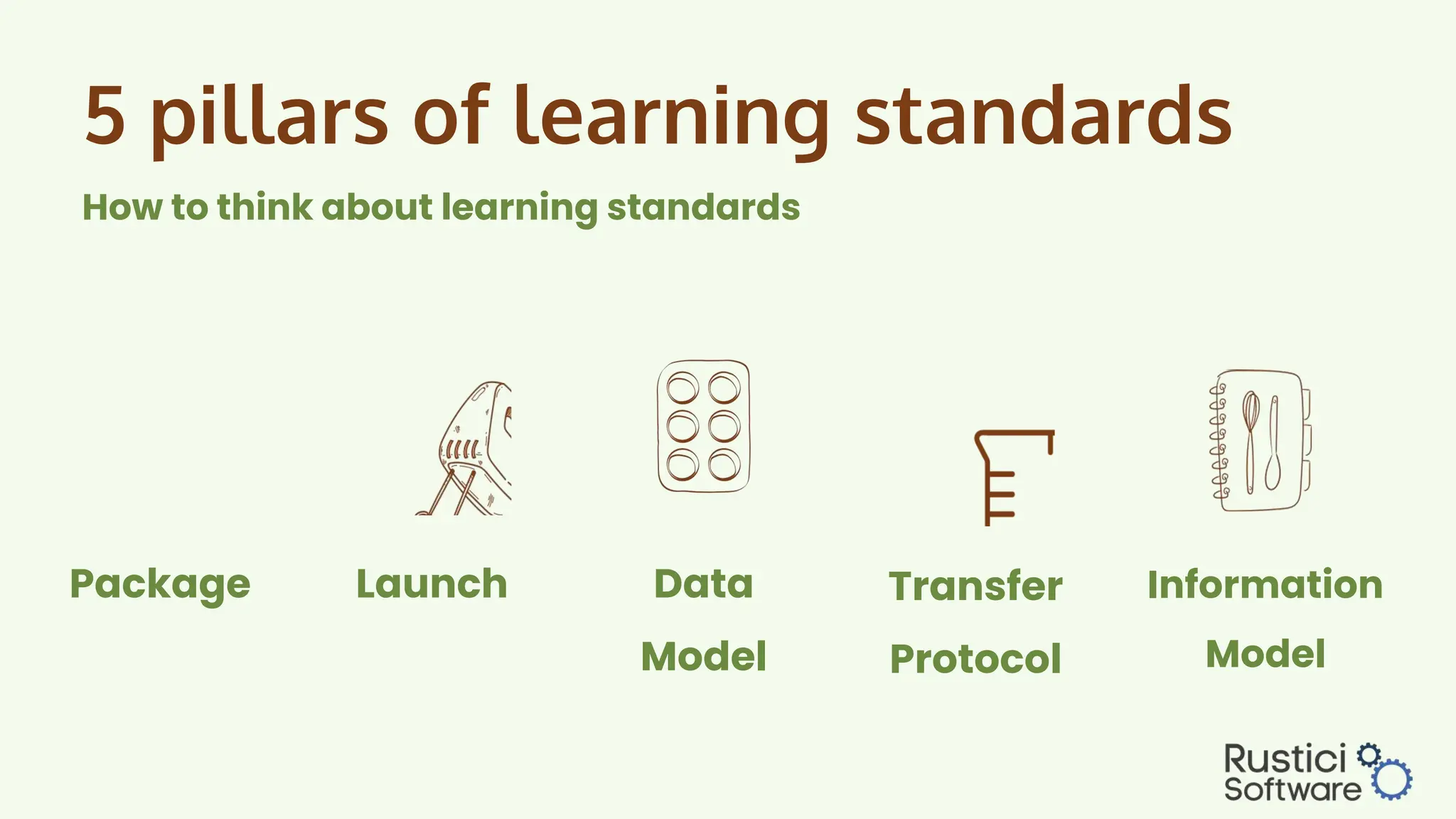 5 pillars of learning standards

How to think about learning standards

Package

Launch

Data Model

Transfer Protocol

Information Model

Rustici Software